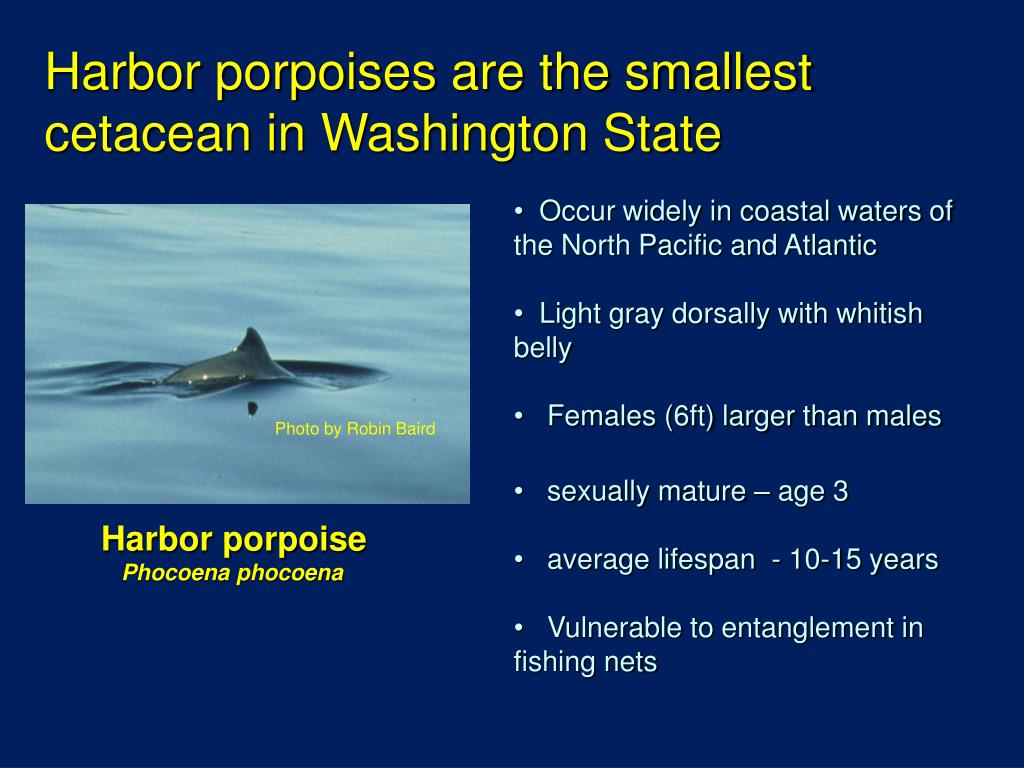 Harbor porpoises are the smallest cetacean in Washington State

Photo by Robin Baird

Harbor porpoise
Phocoena phocoena

• Occur widely in coastal waters of the North Pacific and Atlantic

• Light gray dorsally with whitish belly

• Females (6ft) larger than males

• sexually mature – age 3

• average lifespan - 10-15 years

• Vulnerable to entanglement in fishing nets